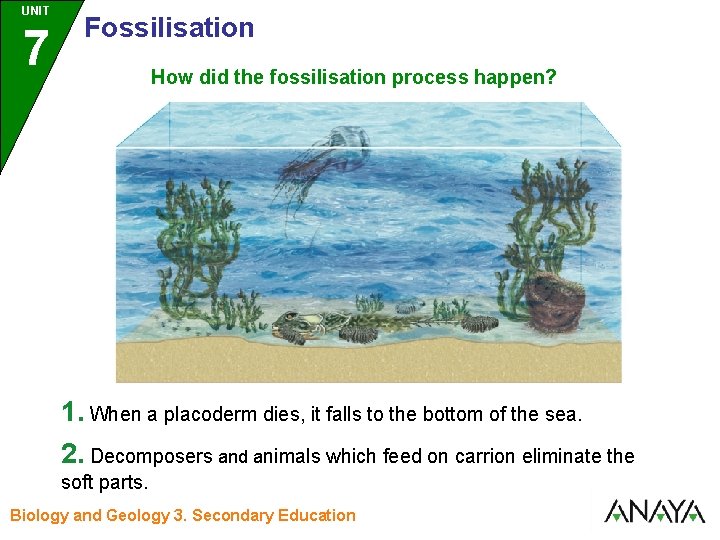 UNIT
7
Fossilisation

How did the fossilisation process happen?

1. When a placoderm dies, it falls to the bottom of the sea.

2. Decomposers and animals which feed on carrion eliminate the soft parts.

Biology and Geology 3. Secondary Education

ANAYA